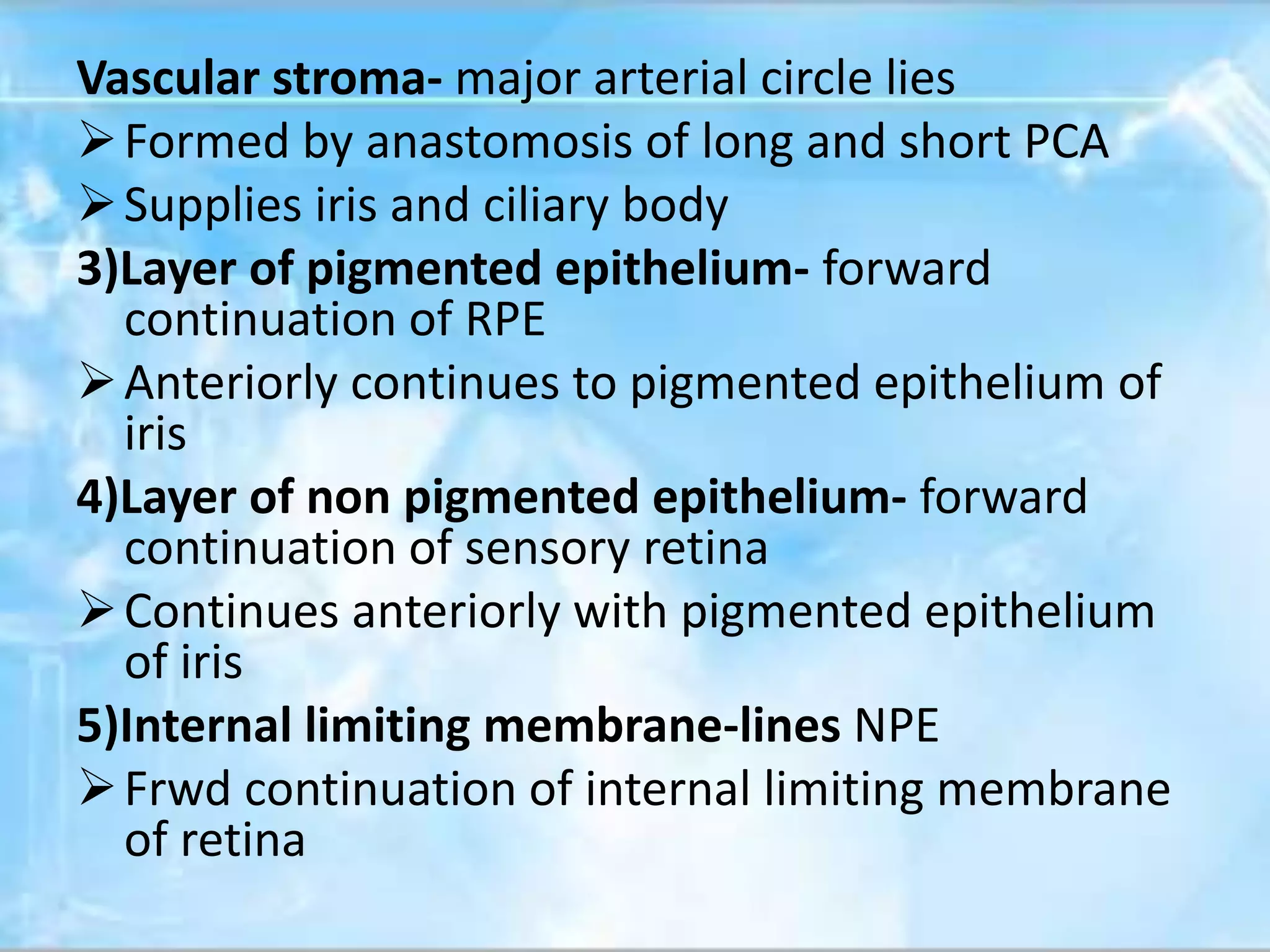 Vascular stroma- major arterial circle lies

➢ Formed by anastomosis of long and short PCA

➢ Supplies iris and ciliary body

3)Layer of pigmented epithelium- forward continuation of RPE

➢ Anteriorly continues to pigmented epithelium of iris

4)Layer of non pigmented epithelium- forward continuation of sensory retina

➢ Continues anteriorly with pigmented epithelium of iris

5)Internal limiting membrane-lines NPE

➢ Frwd continuation of internal limiting membrane of retina